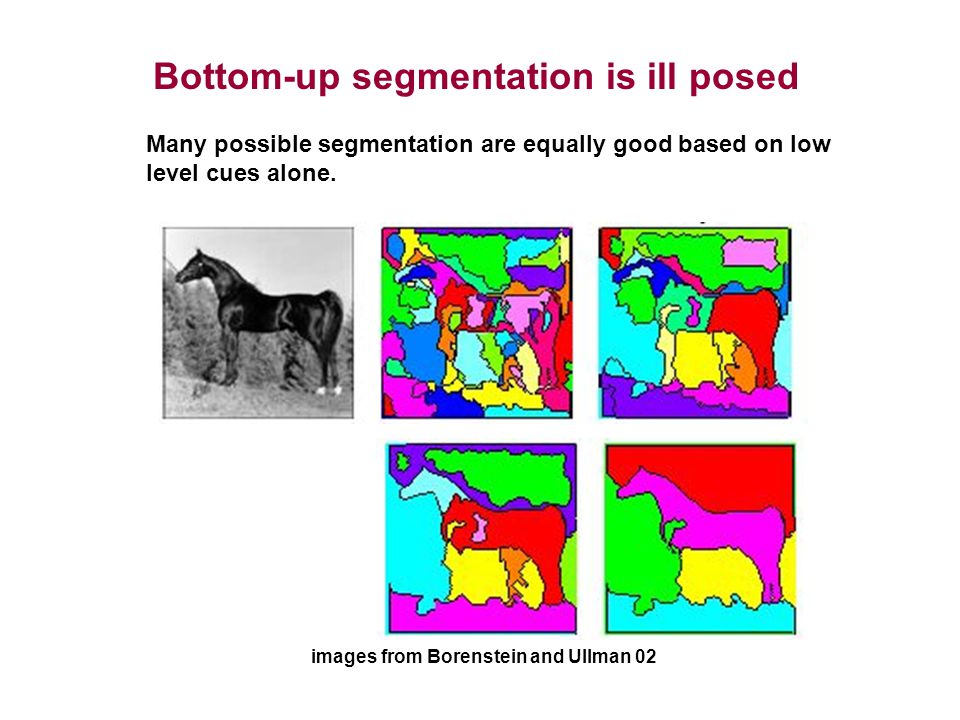 Bottom-up segmentation is ill posed

Many possible segmentation are equally good based on low level cues alone.

images from Borenstein and Ullman 02